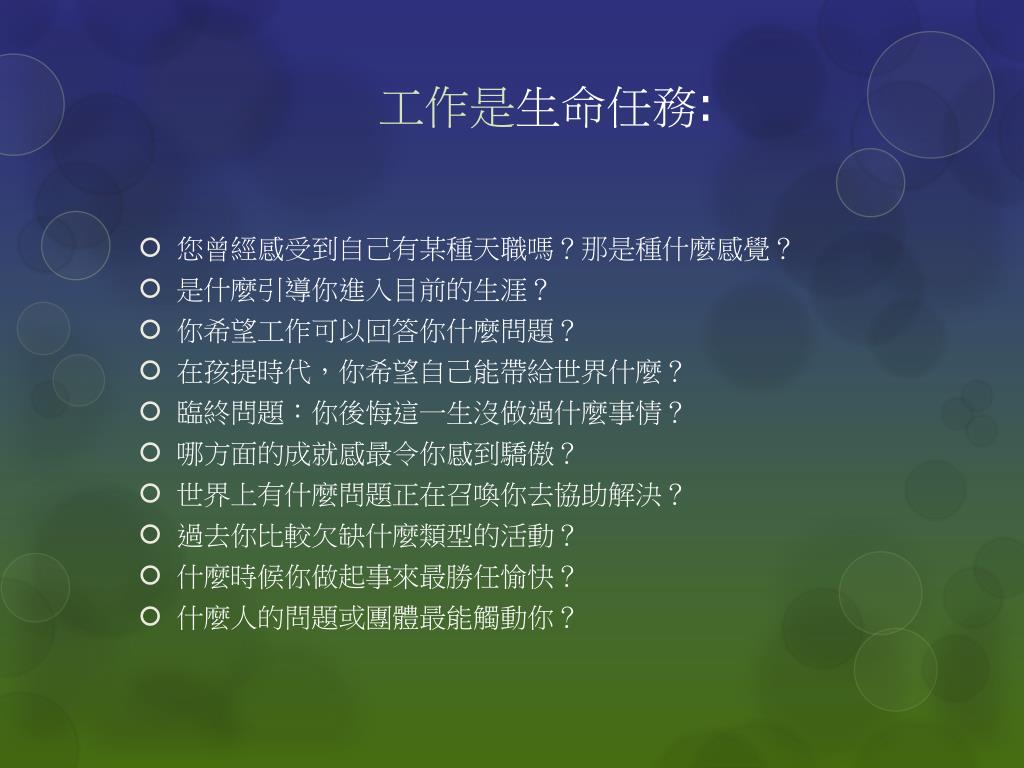 工作是生命任務:

您曾經感受到自己有某種天職嗎？那是種什麼感覺？
是什麼引導你進入目前的生涯？
你希望工作可以回答你什麼問題？
在孩提時代，你希望自己能帶給世界什麼？
臨終問題：你後悔這一生沒做過什麼事情？
哪方面的成就感最令你感到驕傲？
世界上有什麼問題正在召喚你去協助解決？
過去你比較欠缺什麼類型的活動？
什麼時候你做起事來最勝任愉快？
什麼人的問題或團體最能觸動你？